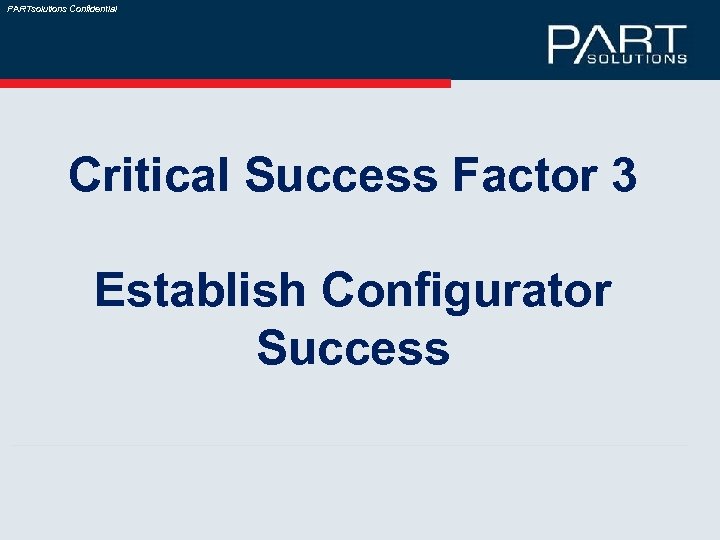 PARTsolutions Confidential

PART SOLUTIONS

Critical Success Factor 3

Establish Configurator Success